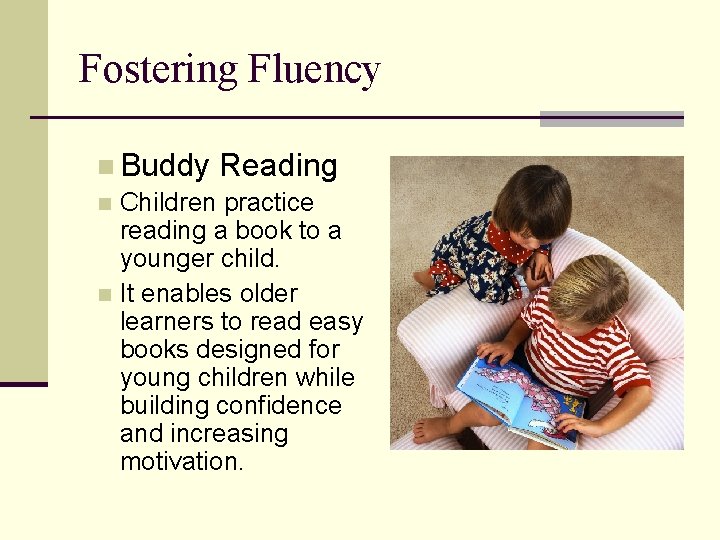 Fostering Fluency

Buddy Reading

Children practice reading a book to a younger child.

It enables older learners to read easy books designed for young children while building confidence and increasing motivation.